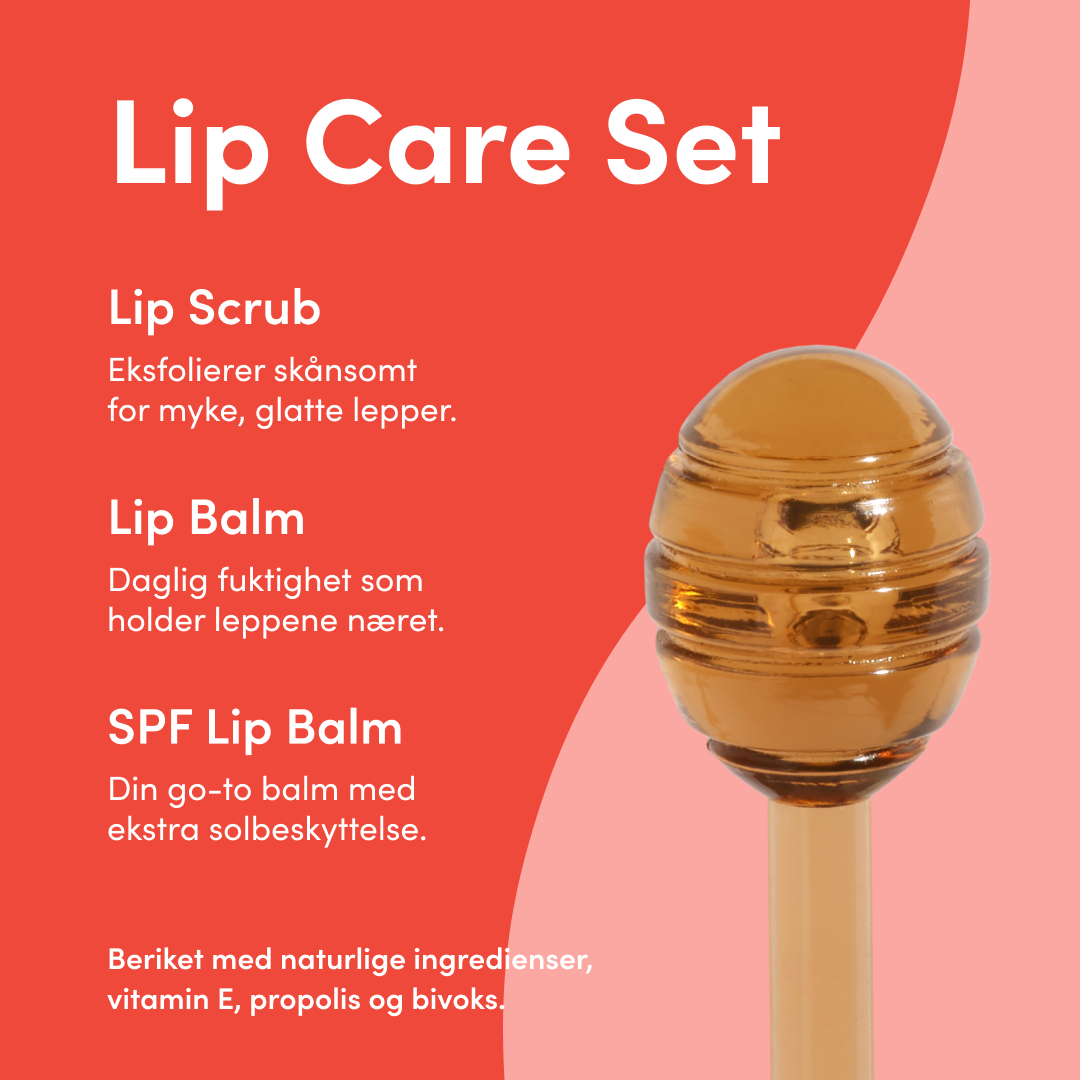 Lip Care Set

Lip Scrub

Eksfolierer skånsomt for myke, glatte lepper.

Lip Balm

Daglig fuktighet som holder leppene næret.

SPF Lip Balm

Din go-to balm med ekstra solbeskyttelse.

Beriket med naturlige ingredienser, vitamin E, propolis og bivoks.